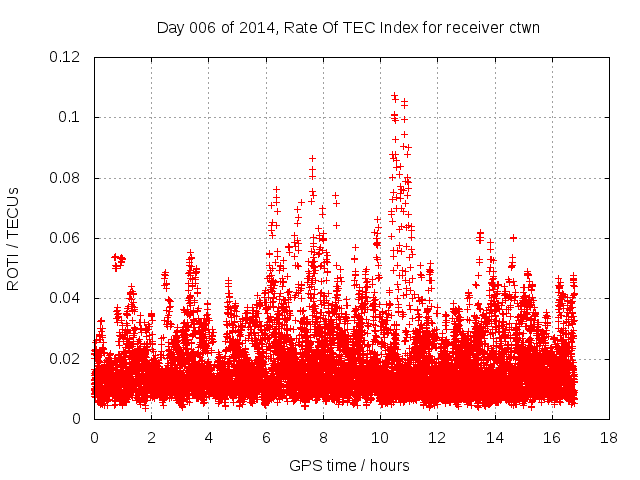 Day 006 of 2014, Rate Of TEC Index for receiver ctwn

ROTI / TECUs

0.12
0.1
0.08
0.06
0.04
0.02
0

0
2
4
6
8
10
12
14
16
18

GPS time / hours